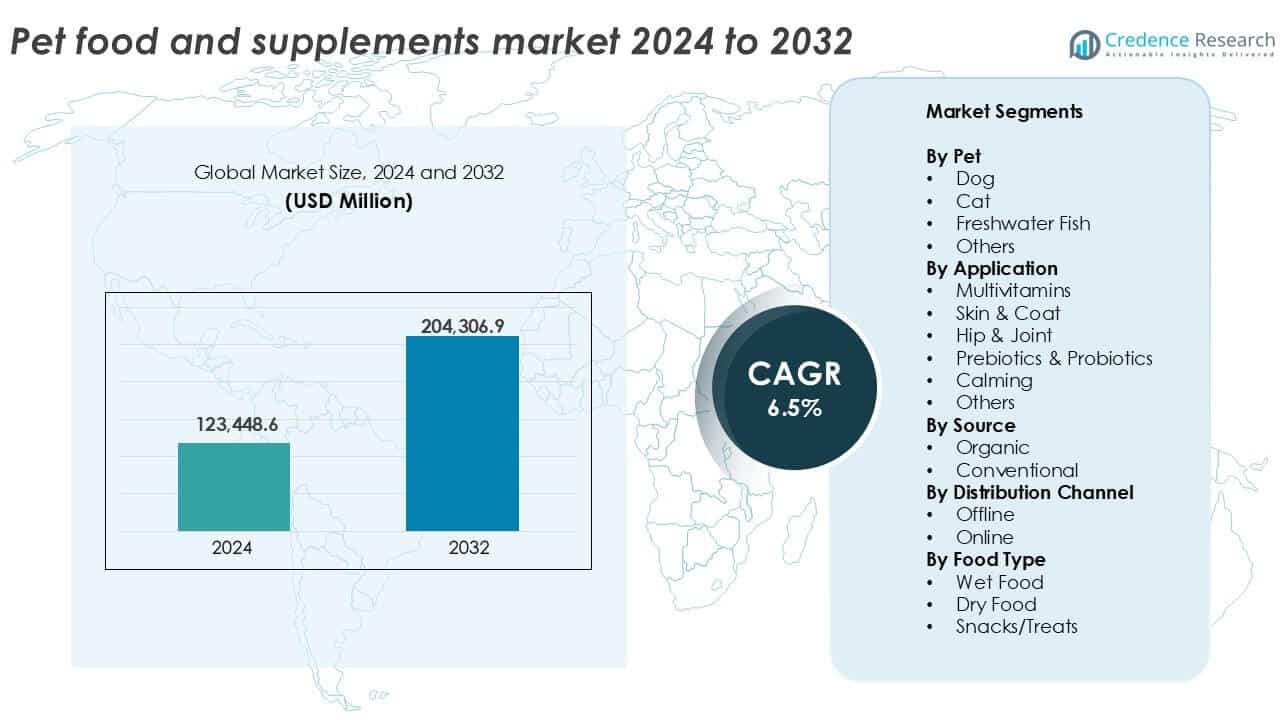 Pet food and supplements market 2024 to 2032

Credence Research
Actionable Insights Delivered

Global Market Size, 2024 and 2032
(USD Million)

123,448.6
204,306.9
2024
2032

CAGR
6.5%

Market Segments

By Pet
• Dog
• Cat
• Freshwater Fish
• Others
By Application
• Multivitamins
• Skin & Coat
• Hip & Joint
• Prebiotics & Probiotics
• Calming
• Others
By Source
• Organic
• Conventional
By Distribution Channel
• Offline
• Online
By Food Type
• Wet Food
• Dry Food
• Snacks/Treats